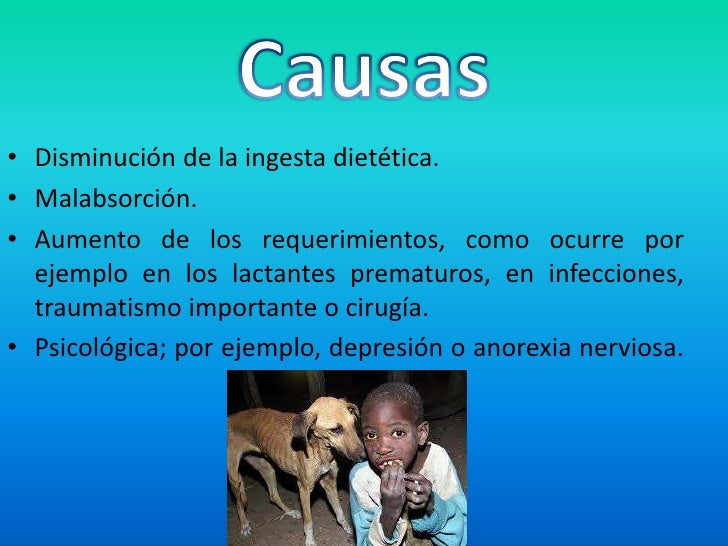 Causas

• Disminución de la ingesta dietética.
• Malabsorción.
• Aumento de los requerimientos, como ocurre por ejemplo en los lactantes prematuros, en infecciones, traumatismo importante o cirugía.
• Psicológica; por ejemplo, depresión o anorexia nerviosa.